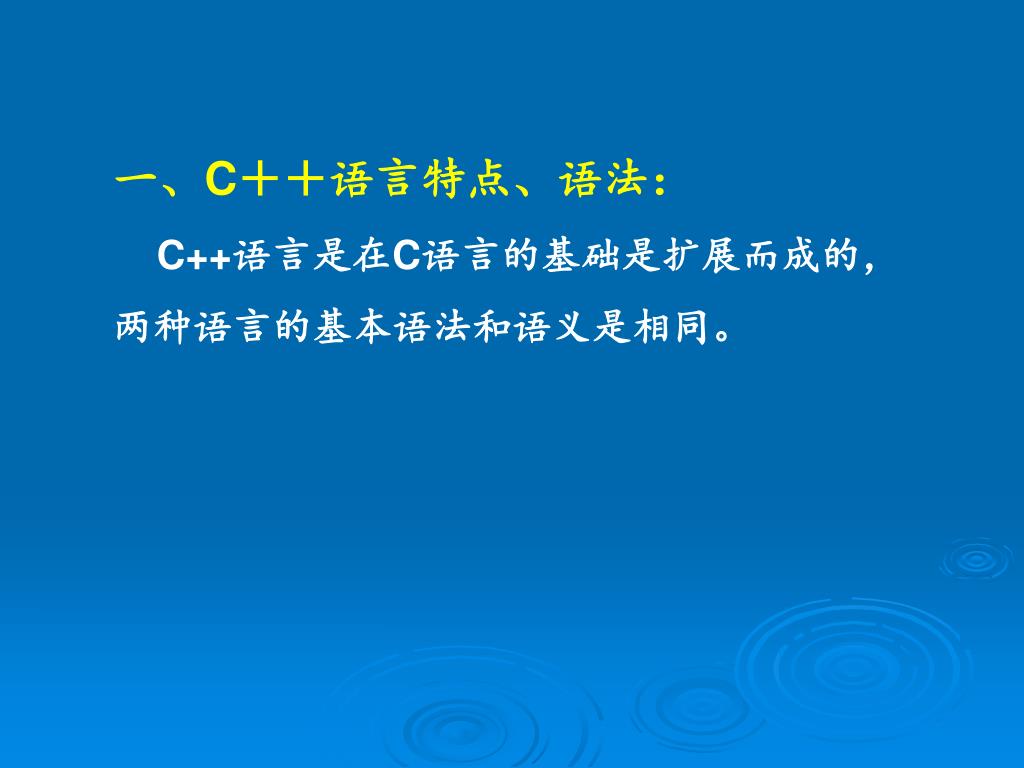 一、C＋＋语言特点、语法：

C++语言是在C语言的基础是扩展而成的，两种语言的基本语法和语义是相同。